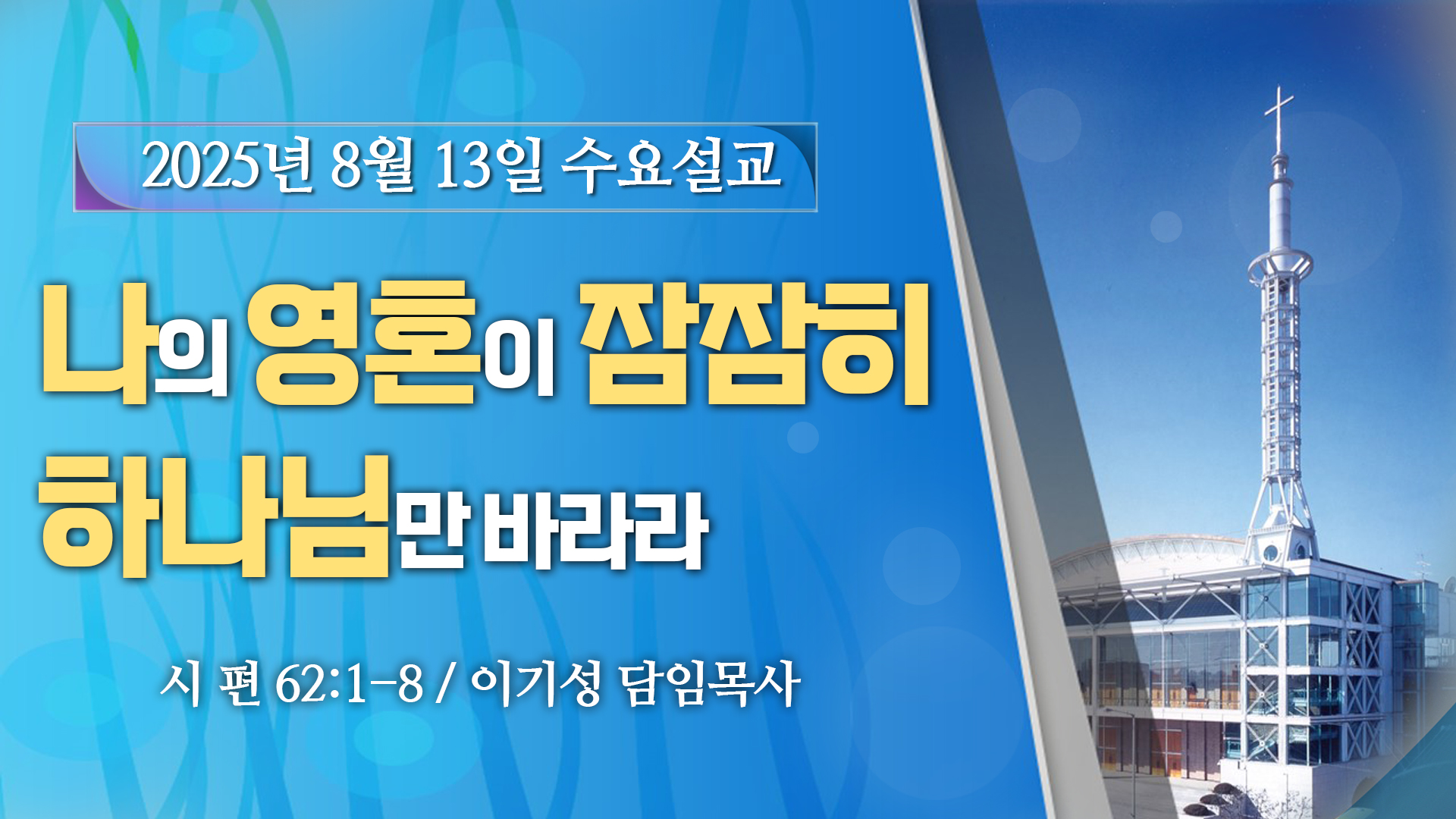 2025년 8월 13일 수요설교

나의 영혼이 잠잠히 하나님만 바라라

시 편 62:1-8 / 이기성 담임목사